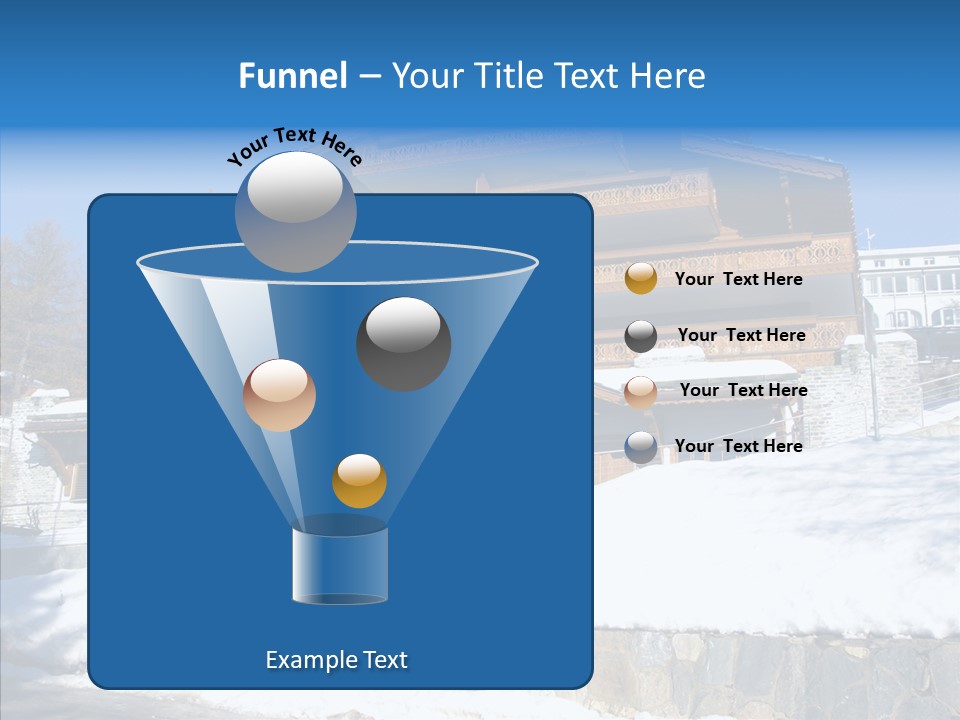 Funnel – Your Title Text Here

Your Text Here

Your Text Here

Your Text Here

Your Text Here

Your Text Here

Example Text